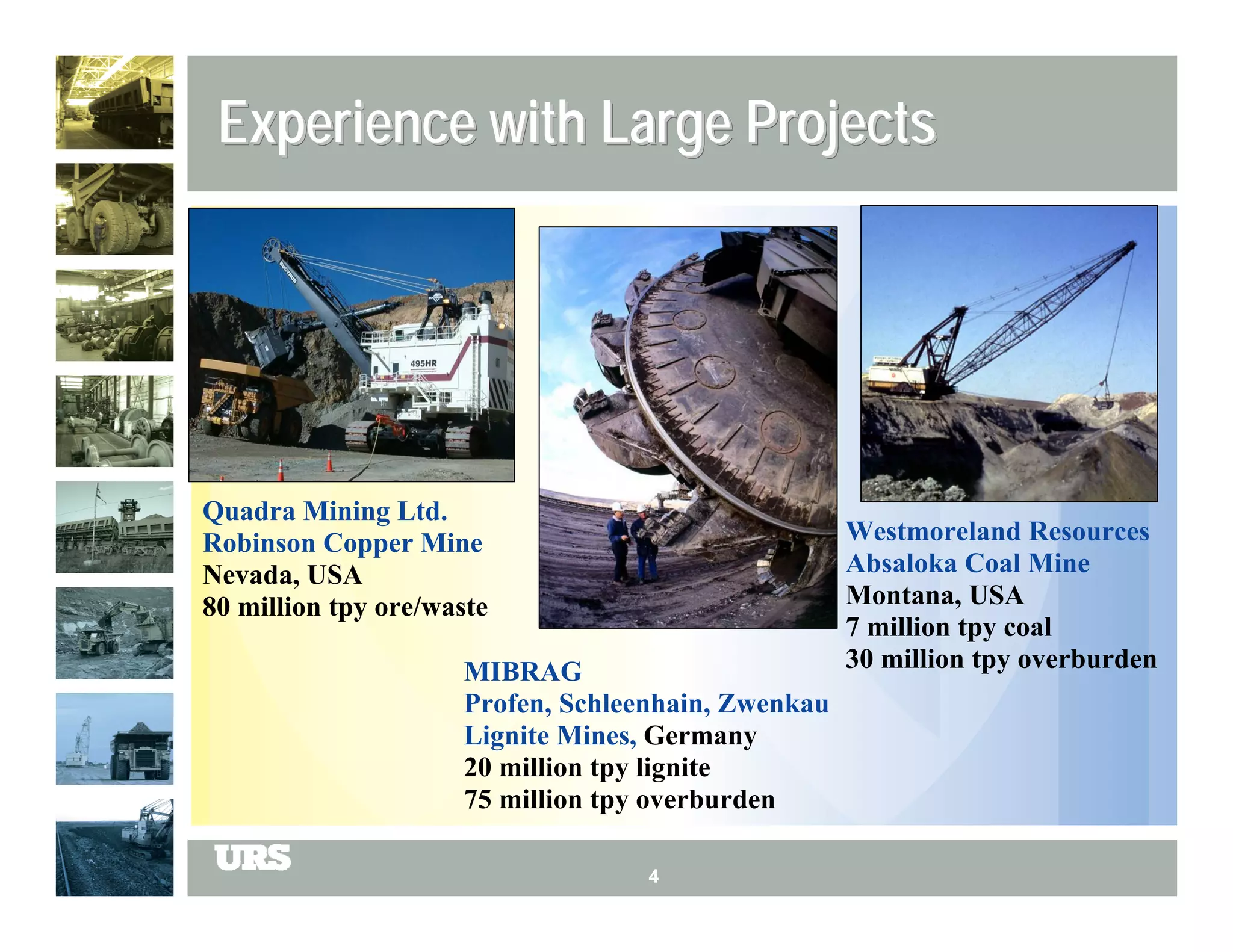 Experience with Large Projects

BUCYRUS

495HR

Quadra Mining Ltd.
Robinson Copper Mine
Nevada, USA
80 million tpy ore/waste

MIBRAG
Profen, Schleenhain, Zwenkau
Lignite Mines, Germany
20 million tpy lignite
75 million tpy overburden

Westmoreland Resources
Absaloka Coal Mine
Montana, USA
7 million tpy coal
30 million tpy overburden

URS

4